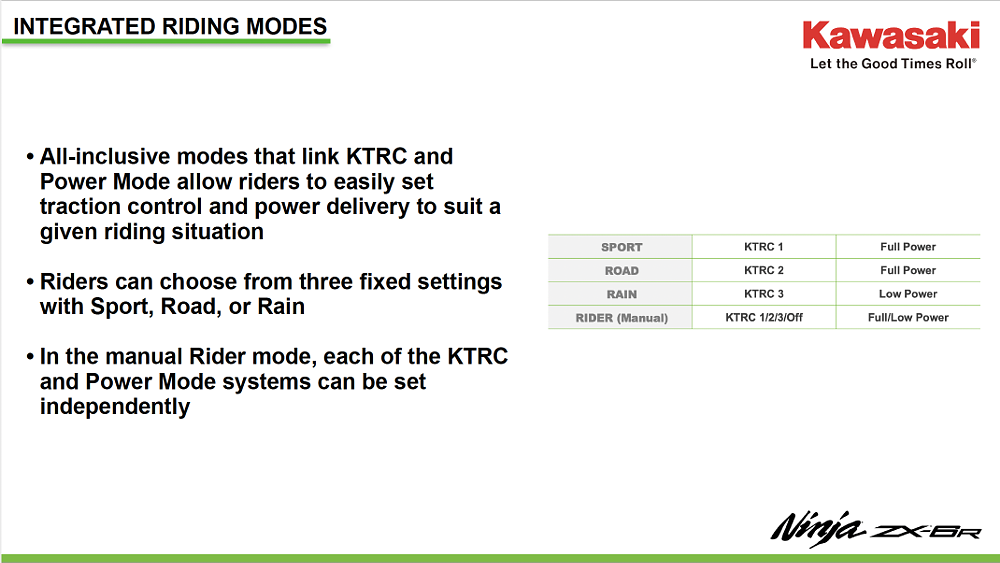 INTEGRATED RIDING MODES

Kawasaki
Let the Good Times Roll®

• All-inclusive modes that link KTRC and Power Mode allow riders to easily set traction control and power delivery to suit a given riding situation

• Riders can choose from three fixed settings with Sport, Road, or Rain

• In the manual Rider mode, each of the KTRC and Power Mode systems can be set independently

| SPORT | KTRC 1 | Full Power |
|---|---|---|
| ROAD | KTRC 2 | Full Power |
| RAIN | KTRC 3 | Low Power |
| RIDER (Manual) | KTRC 1/2/3/Off | Full/Low Power |

Ninja ZX-6R